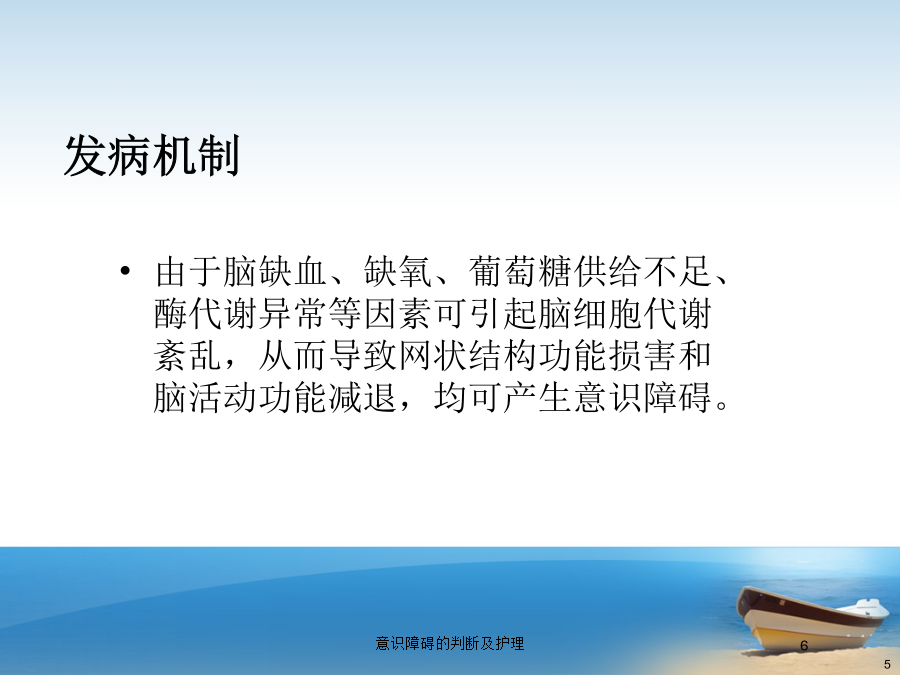 发病机制

• 由于脑缺血、缺氧、葡萄糖供给不足、酶代谢异常等因素可引起脑细胞代谢紊乱，从而导致网状结构功能损害和脑活动功能减退，均可产生意识障碍。

意识障碍的判断及护理

6

5